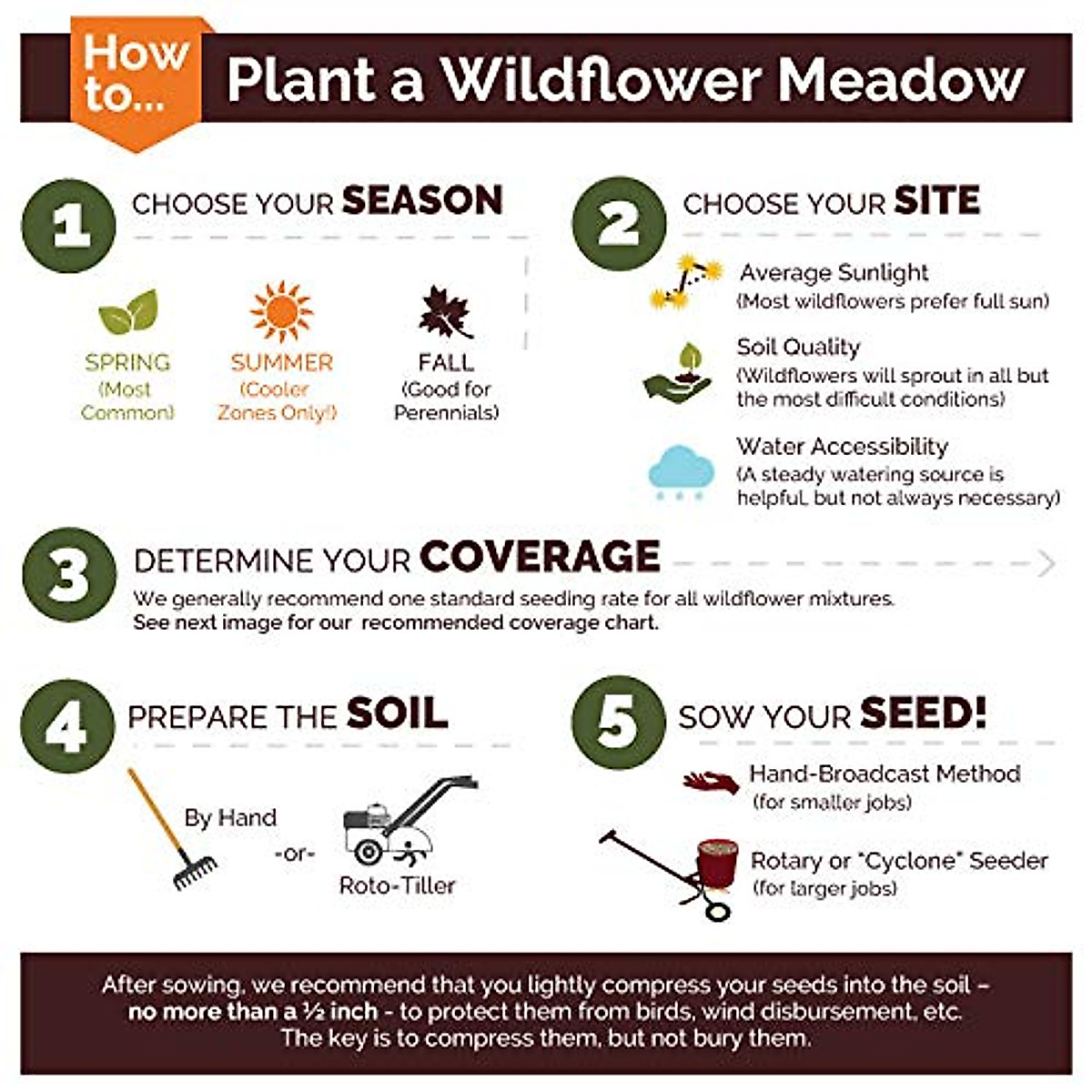 How to... Plant a Wildflower Meadow

1 CHOOSE YOUR SEASON

SPRING (Most Common)

SUMMER (Cooler Zones Only!)

FALL (Good for Perennials)

2 CHOOSE YOUR SITE

Average Sunlight
(Most wildflowers prefer full sun)

Soil Quality
(Wildflowers will sprout in all but the most difficult conditions)

Water Accessibility
(A steady watering source is helpful, but not always necessary)

3 DETERMINE YOUR COVERAGE

We generally recommend one standard seeding rate for all wildflower mixtures. See next image for our recommended coverage chart.

4 PREPARE THE SOIL

By Hand -or- Roto-Tiller

5 SOW YOUR SEED!

Hand-Broadcast Method
(for smaller jobs)

Rotary or "Cyclone" Seeder
(for larger jobs)

After sowing, we recommend that you lightly compress your seeds into the soil – no more than a ½ inch - to protect them from birds, wind disbursement, etc. The key is to compress them, but not bury them.